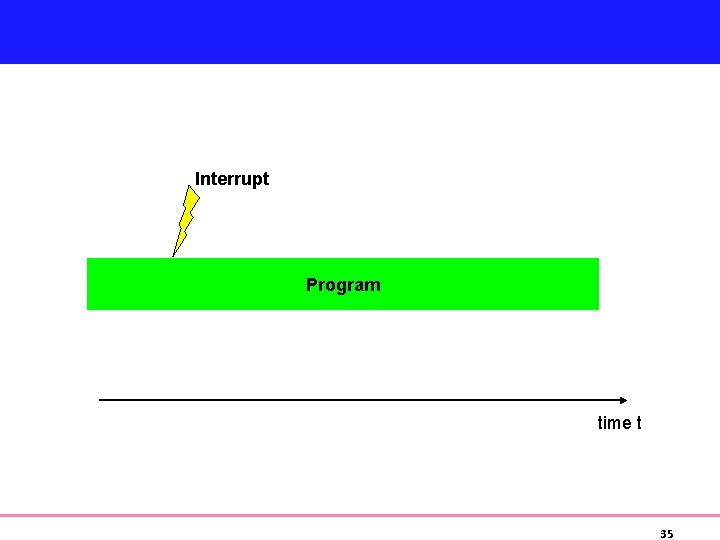 Interrupt

Program

time t

35